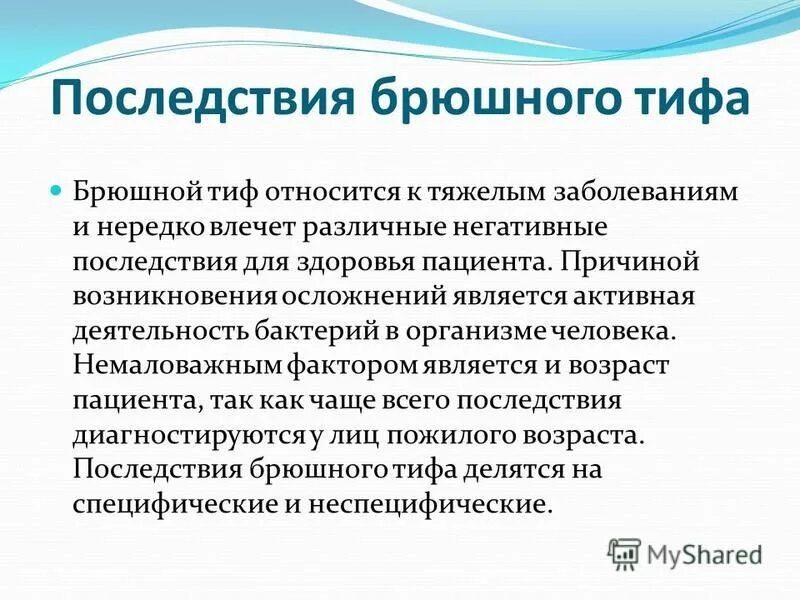 Последствия брюшного тифа

Брюшной тиф относится к тяжелым заболеваниям и нередко влечет различные негативные последствия для здоровья пациента. Причиной возникновения осложнений является активная деятельность бактерий в организме человека. Немаловажным фактором является и возраст пациента, так как чаще всего последствия диагностируются у лиц пожилого возраста. Последствия брюшного тифа делятся на специфические и неспецифические.

MyShared